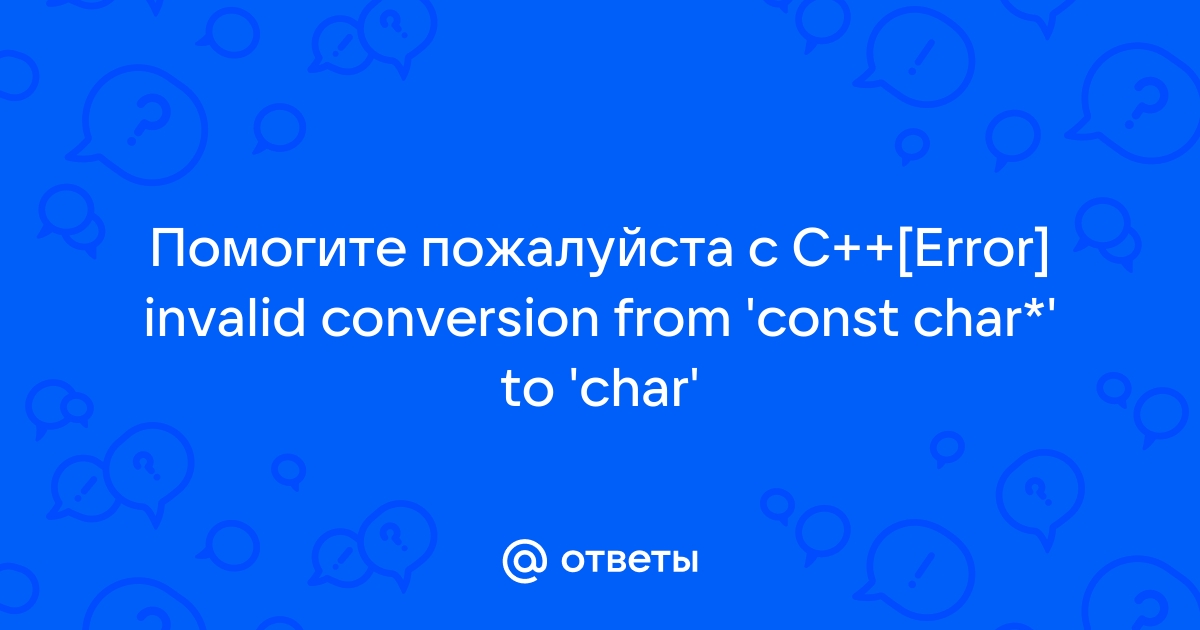 Помогите пожалуйста с C++[Error] invalid conversion from 'const char*' to 'char'

@ ответы